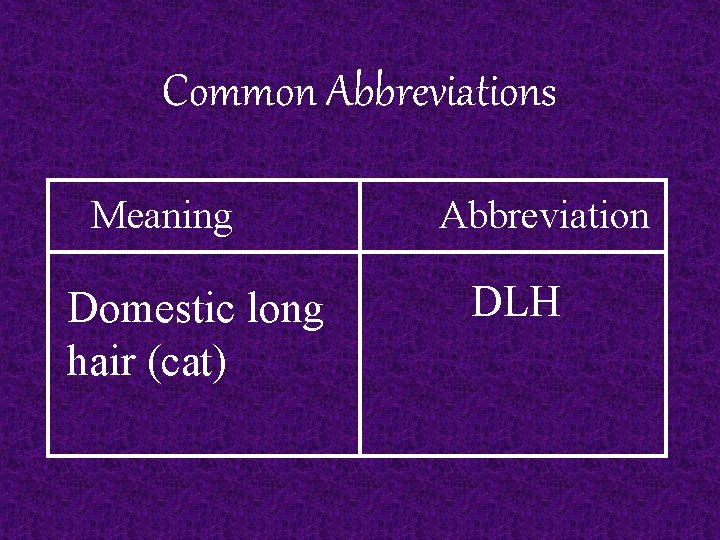 Common Abbreviations

| Meaning | Abbreviation |
|---|---|
| Domestic long hair (cat) | DLH |